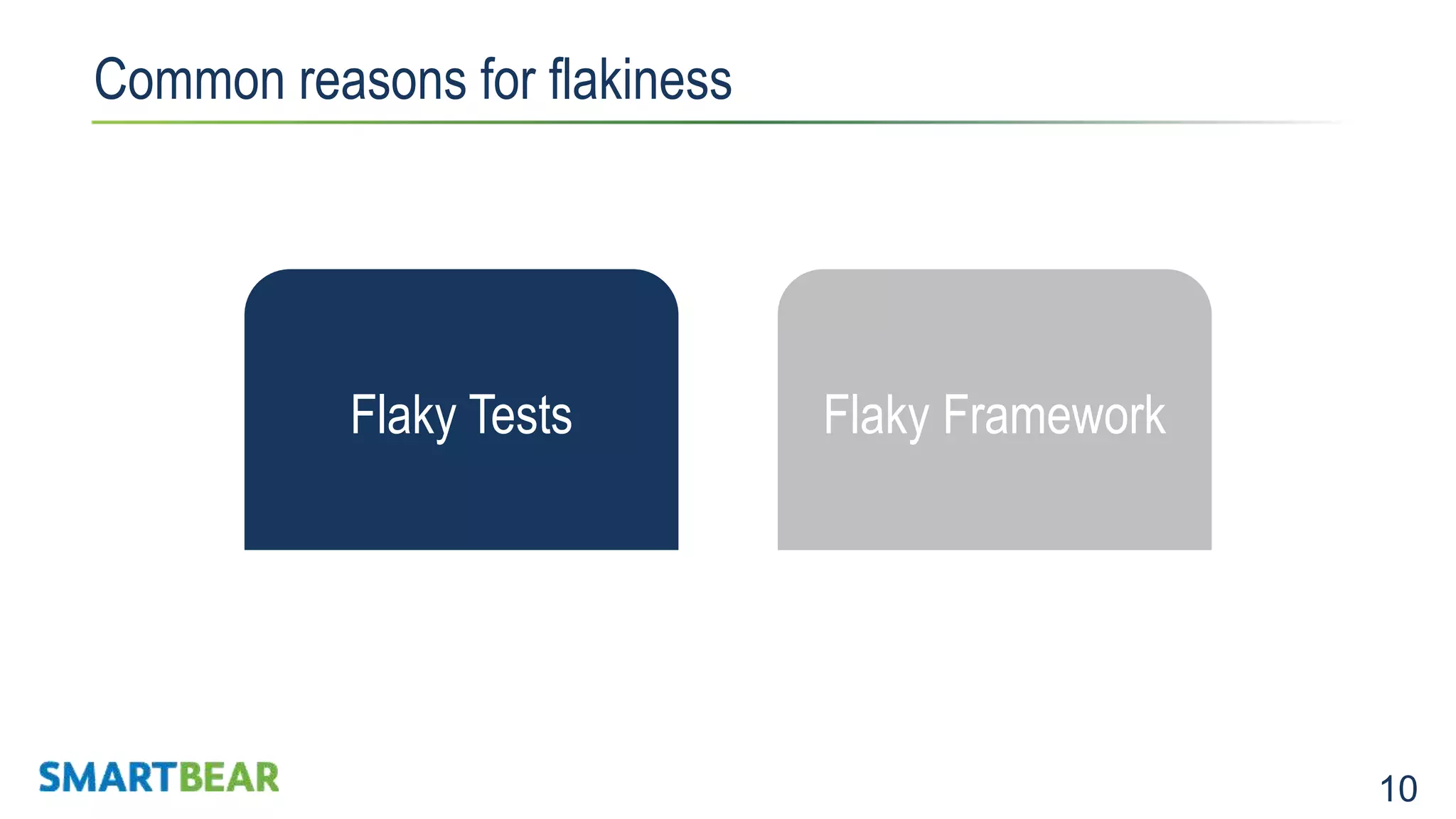 Common reasons for flakiness

Flaky Tests

Flaky Framework

SMARTBEAR

10